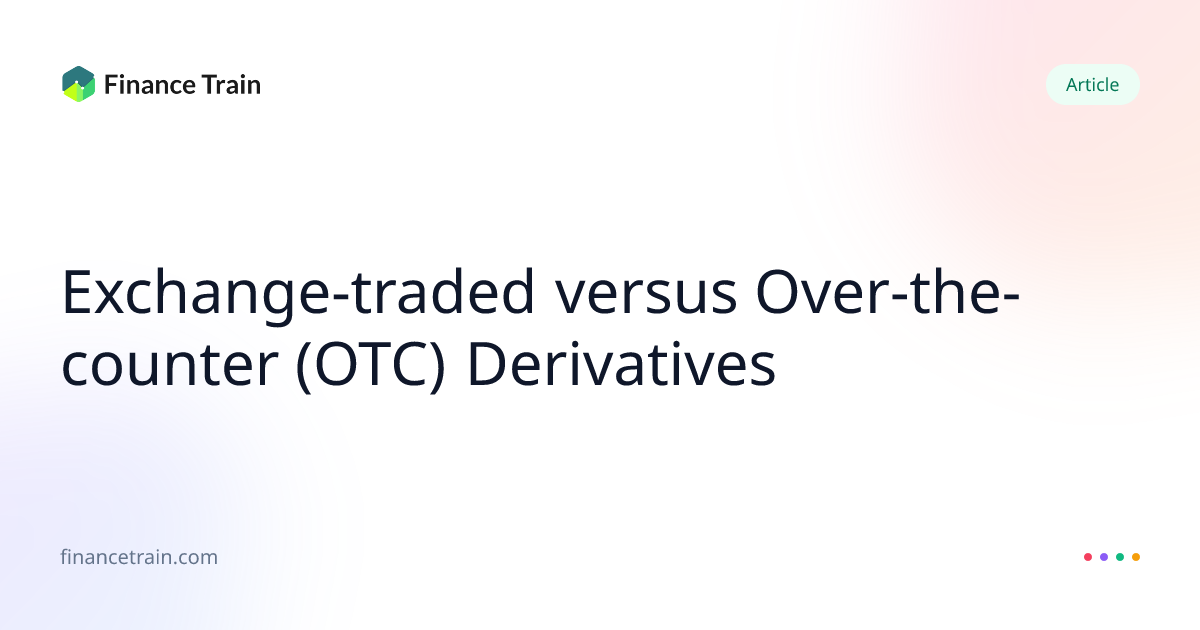 Finance Train

Article

Exchange-traded versus Over-the-counter (OTC) Derivatives

financetrain.com